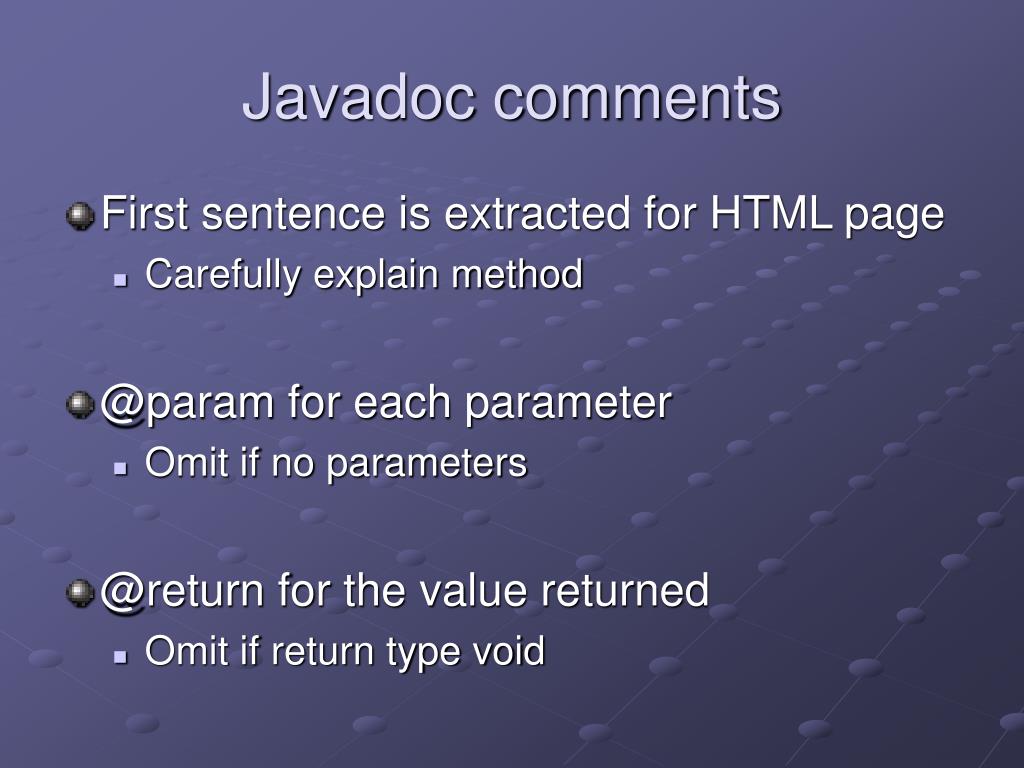 Javadoc comments

First sentence is extracted for HTML page
Carefully explain method

@param for each parameter
Omit if no parameters

@return for the value returned
Omit if return type void